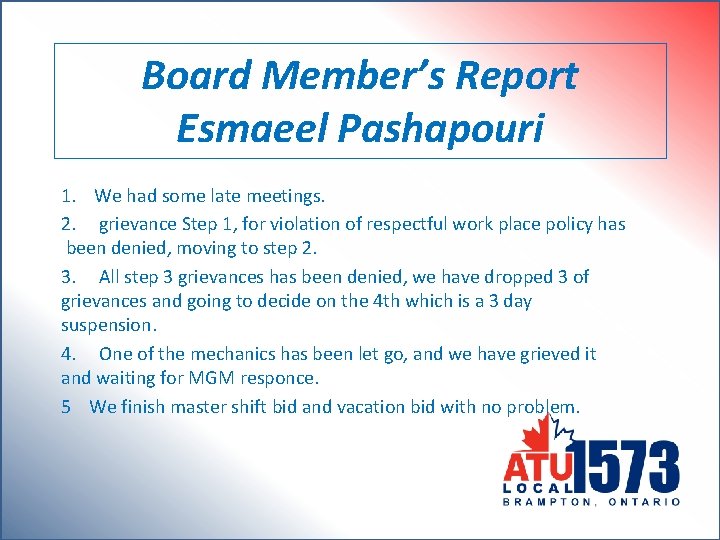 Board Member's Report
Esmaeel Pashapouri

1. We had some late meetings.

2. grievance Step 1, for violation of respectful work place policy has been denied, moving to step 2.

3. All step 3 grievances has been denied, we have dropped 3 of grievances and going to decide on the 4th which is a 3 day suspension.

4. One of the mechanics has been let go, and we have grieved it and waiting for MGM responce.

5 We finish master shift bid and vacation bid with no problem.

ATU LOCAL 1573
BRAMPTON, ONTARIO